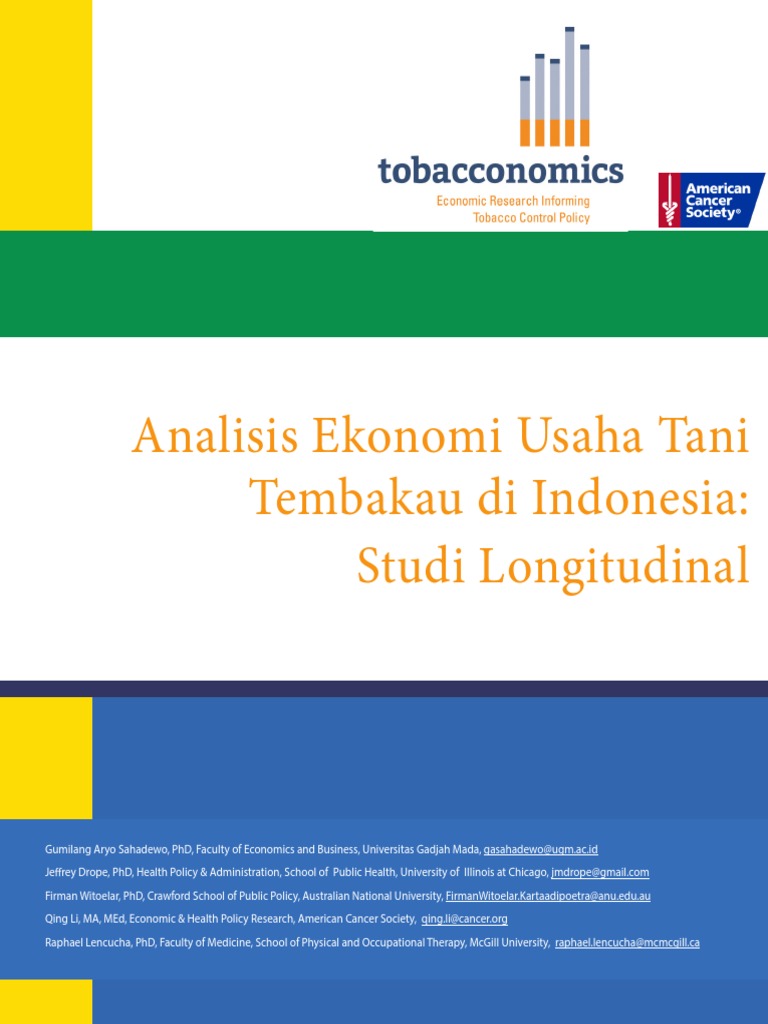 tobacconomics
Economic Research Informing Tobacco Control Policy

American Cancer Society®

Analisis Ekonomi Usaha Tani Tembakau di Indonesia: Studi Longitudinal

Gumilang Aryo Sahadewo, PhD, Faculty of Economics and Business, Universitas Gadjah Mada, gasahadewo@ugm.ac.id
Jeffrey Drope, PhD, Health Policy & Administration, School of Public Health, University of Illinois at Chicago, jmdrope@gmail.com
Firman Witoelar, PhD, Crawford School of Public Policy, Australian National University, FirmanWitoelar.Kartaadipoetra@anu.edu.au
Qing Li, MA, MEd, Economic & Health Policy Research, American Cancer Society, qing.li@cancer.org
Raphael Lencucha, PhD, Faculty of Medicine, School of Physical and Occupational Therapy, McGill University, raphael.lencucha@mcmcgill.ca